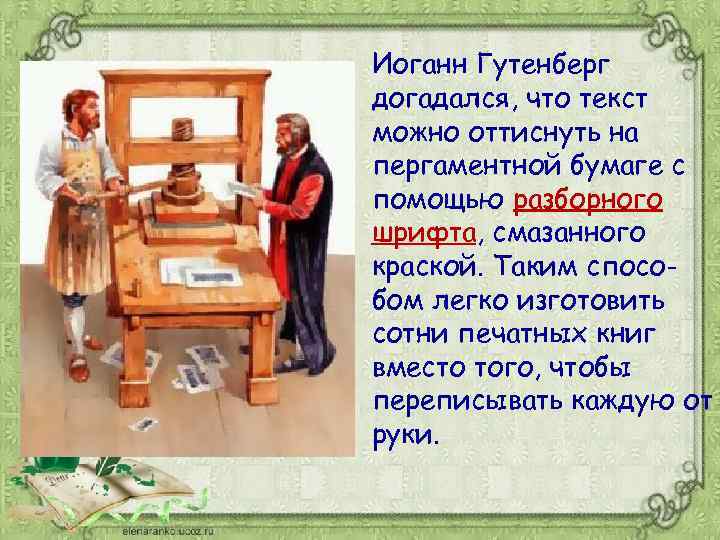 Иоганн Гутенберг догадался, что текст можно оттиснуть на пергаментной бумаге с помощью разборного шрифта, смазанного краской. Таким способом легко изготовить сотни печатных книг вместо того, чтобы переписывать каждую от руки.

elenaranko.ucoz.ru